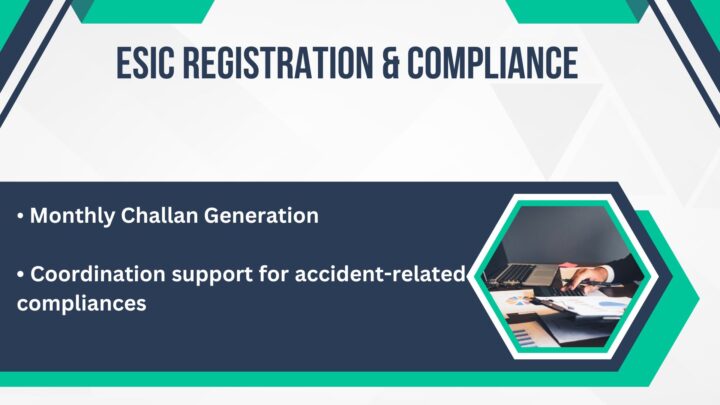 ESIC REGISTRATION & COMPLIANCE

• Monthly Challan Generation

• Coordination support for accident-related compliances